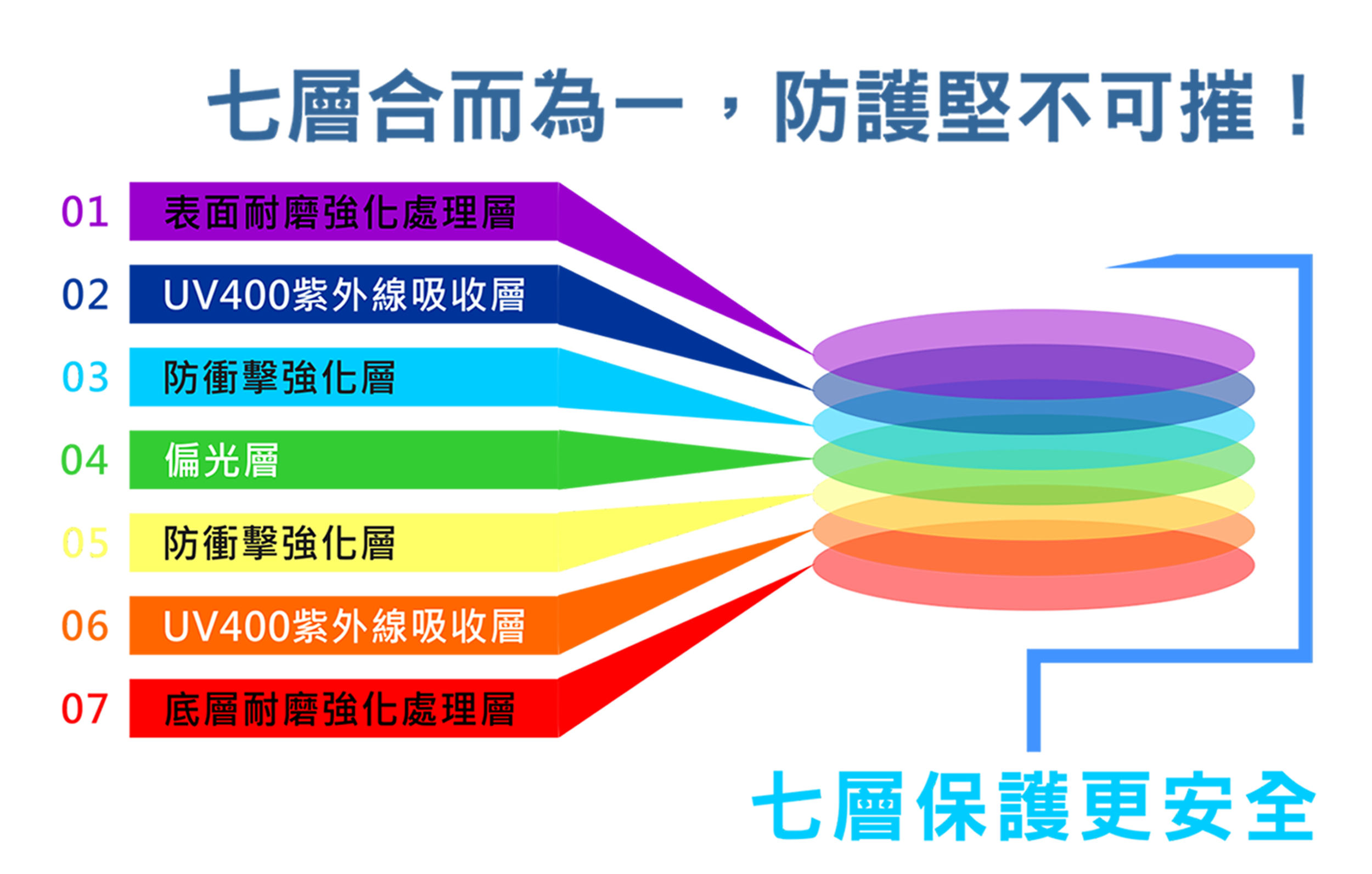 七層合而為一，防護堅不可摧！

01 表面耐磨強化處理層

02 UV400紫外線吸收層

03 防衝擊強化層

04 偏光層

05 防衝擊強化層

06 UV400紫外線吸收層

07 底層耐磨強化處理層

七層保護更安全